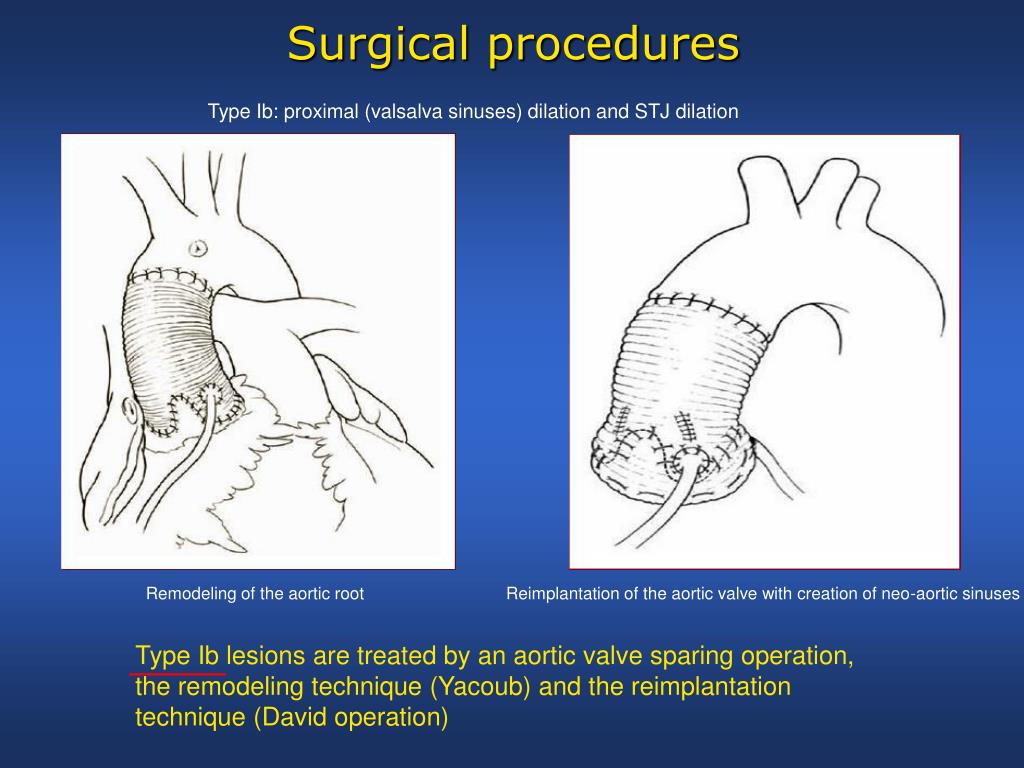 Surgical procedures

Type Ib: proximal (valsalva sinuses) dilation and STJ dilation

Remodeling of the aortic root

Reimplantation of the aortic valve with creation of neo-aortic sinuses

Type Ib lesions are treated by an aortic valve sparing operation, the remodeling technique (Yacoub) and the reimplantation technique (David operation)